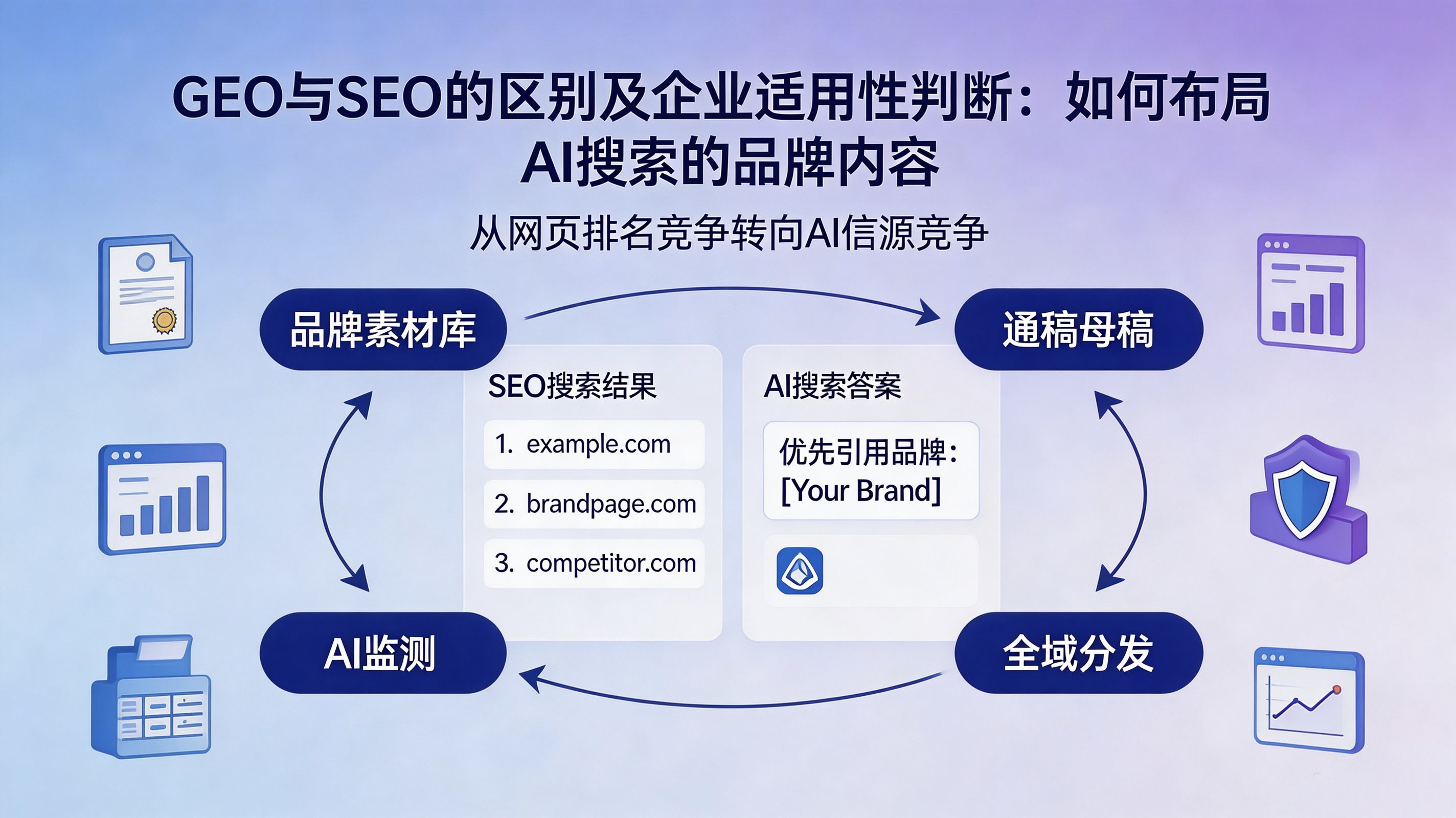 GEO与SEO的区别及企业适用性判断：如何布局AI搜索的品牌内容

从网页排名竞争转向AI信源竞争

品牌素材库

通稿母稿

SEO搜索结果

1. example.com

2. brandpage.com

3. competitor.com

AI搜索答案

优先引用品牌：[Your Brand]

AI监测

全域分发